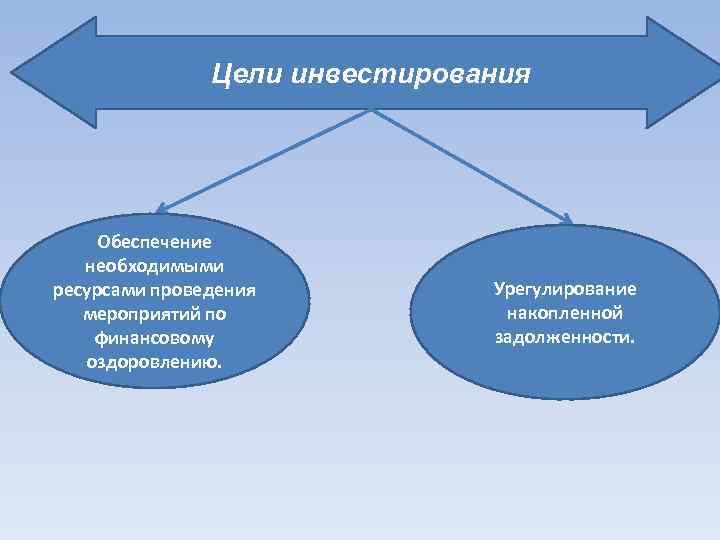 Цели инвестирования

Обеспечение необходимыми ресурсами проведения мероприятий по финансовому оздоровлению.

Урегулирование накопленной задолженности.